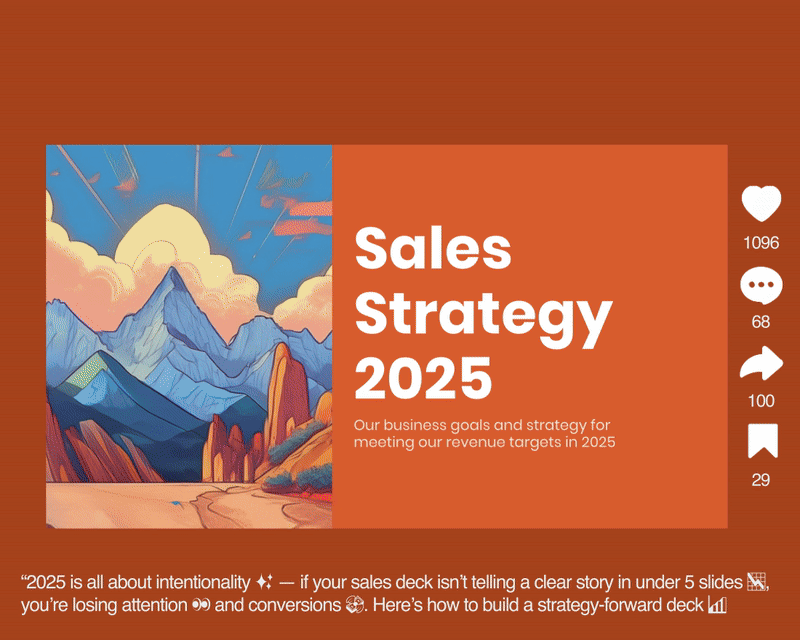 Sales Strategy 2025

Our business goals and strategy for meeting our revenue targets in 2025

1096

68

100

29

“2025 is all about intentionality ✨ — if your sales deck isn’t telling a clear story in under 5 slides 📉, you’re losing attention 👀 and conversions 💸. Here’s how to build a strategy-forward deck 📊